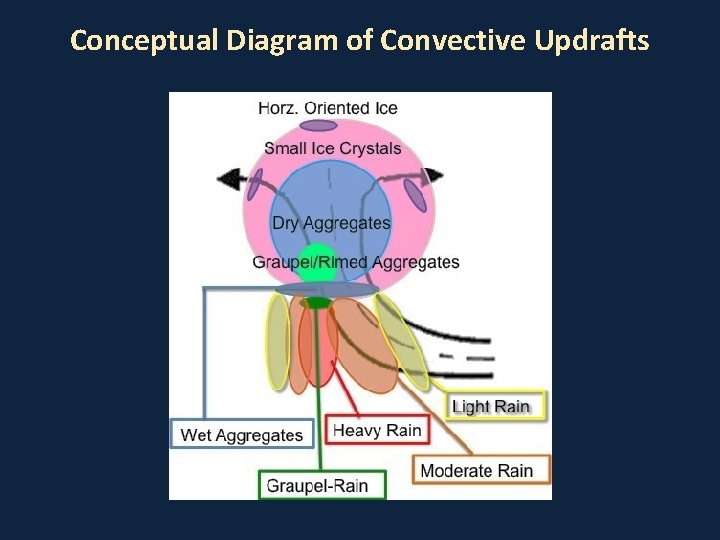 Conceptual Diagram of Convective Updrafts

Horz. Oriented Ice

Small Ice Crystals

Dry Aggregates

Graupel/Rimed Aggregates

Light Rain

Wet Aggregates

Heavy Rain

Moderate Rain

Graupel-Rain